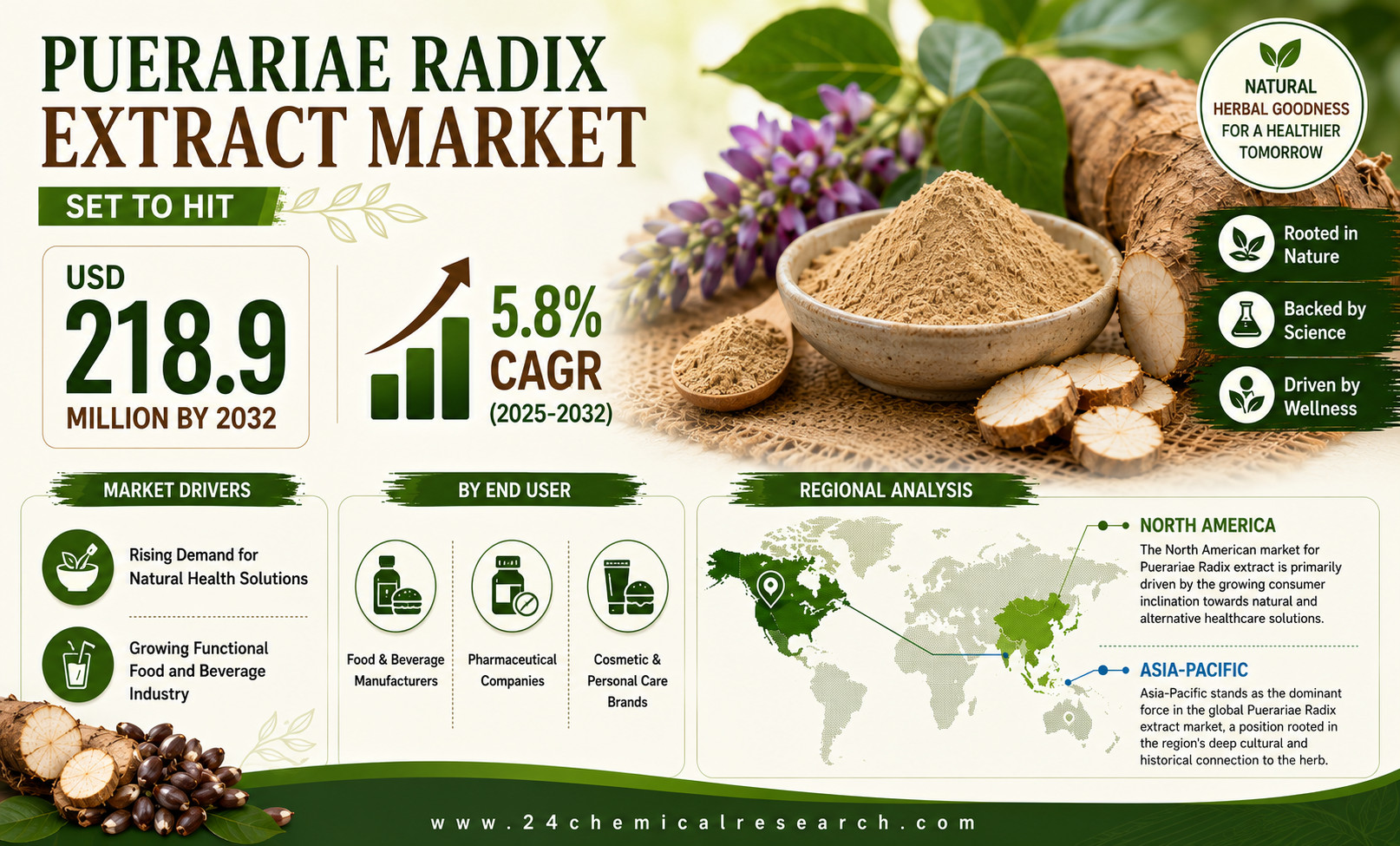 PUERARIAE RADIX EXTRACT MARKET

SET TO HIT

USD 218.9 MILLION BY 2032

5.8% CAGR (2025-2032)

NATURAL HERBAL GOODNESS FOR A HEALTHIER TOMORROW

Rooted in Nature

Backed by Science

Driven by Wellness

MARKET DRIVERS

Rising Demand for Natural Health Solutions

Growing Functional Food and Beverage Industry

BY END USER

Food & Beverage Manufacturers

Pharmaceutical Companies

Cosmetic & Personal Care Brands

REGIONAL ANALYSIS

NORTH AMERICA

The North American market for Puerariae Radix extract is primarily driven by the growing consumer inclination towards natural and alternative healthcare solutions.

ASIA-PACIFIC

Asia-Pacific stands as the dominant force in the global Puerariae Radix extract market, a position rooted in the region's deep cultural and historical connection to the herb.

www.24chemicalresearch.com